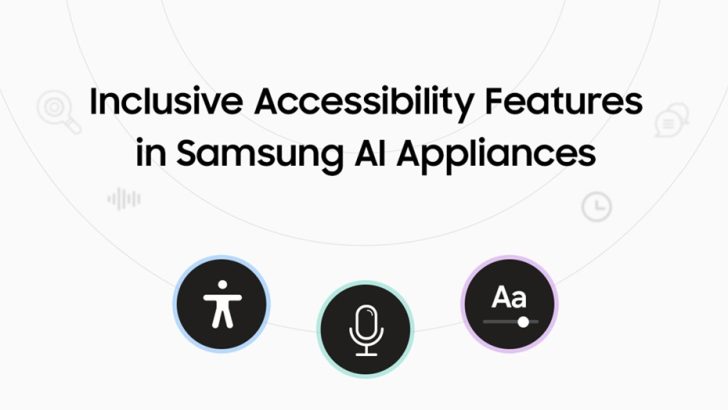 Inclusive Accessibility Features in Samsung AI Appliances

Aa